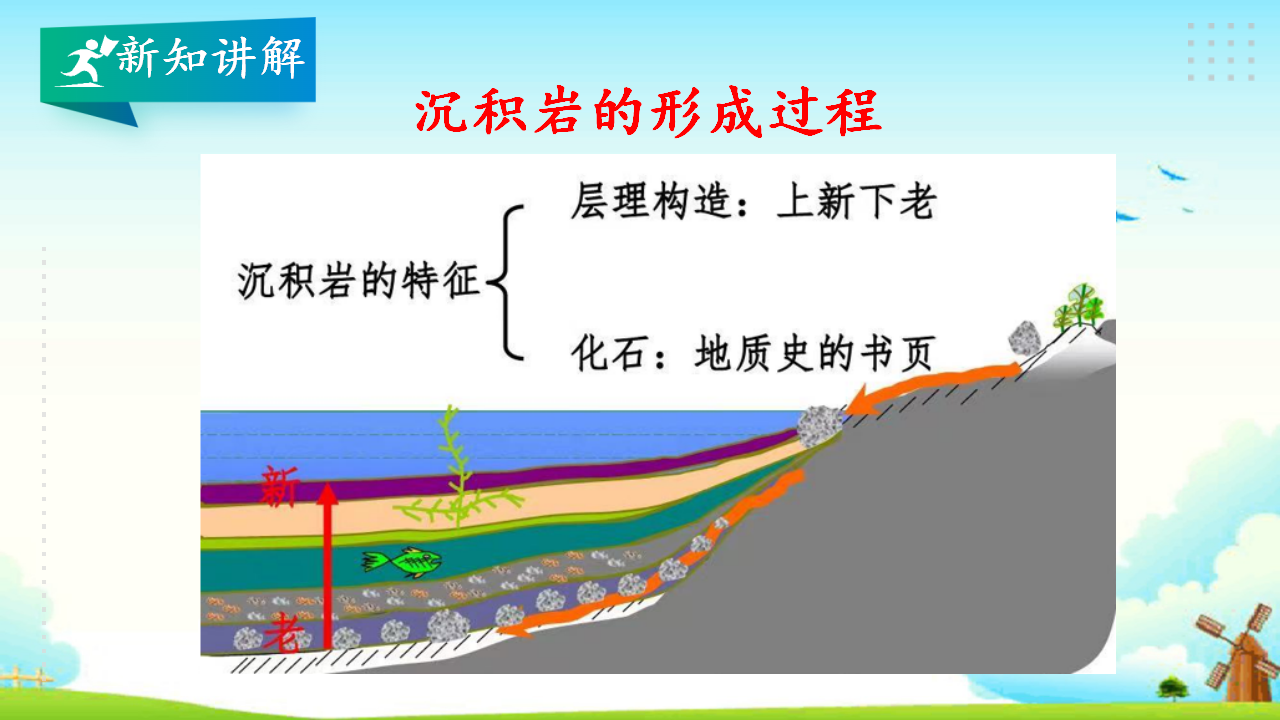 新知讲解

沉积岩的形成过程

沉积岩的特征

层理构造：上新下老

化石：地质史的书页

新

老